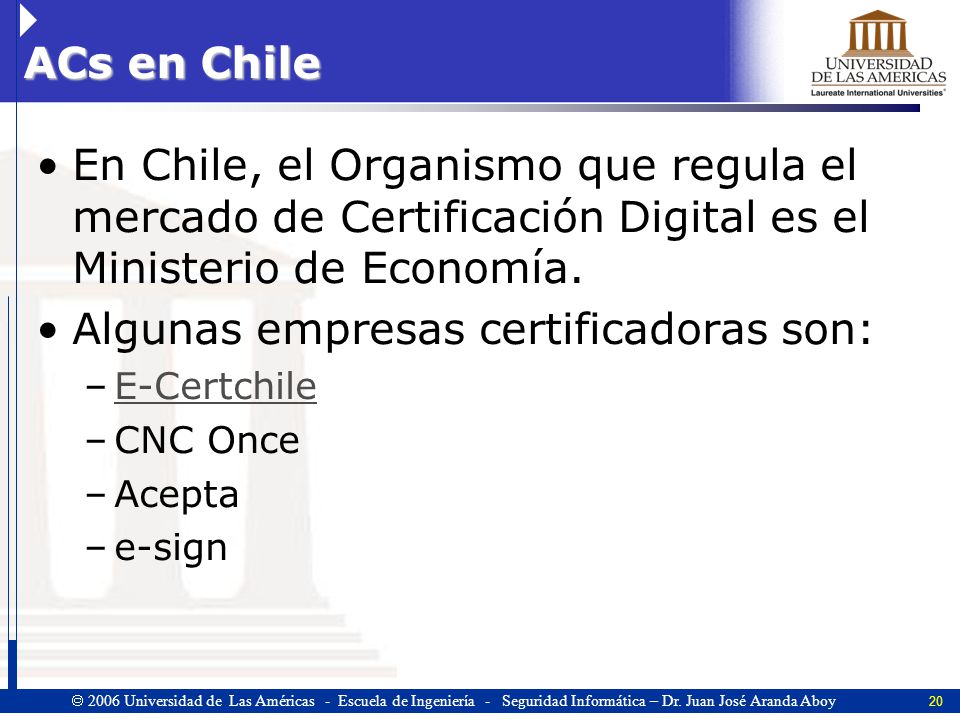 ACs en Chile

UNIVERSIDAD DE LAS AMERICAS
Laureate International Universities

• En Chile, el Organismo que regula el mercado de Certificación Digital es el Ministerio de Economía.
• Algunas empresas certificadoras son:
– E-Certchile
– CNC Once
– Acepta
– e-sign

© 2006 Universidad de Las Américas - Escuela de Ingeniería - Seguridad Informática – Dr. Juan José Aranda Aboy 20